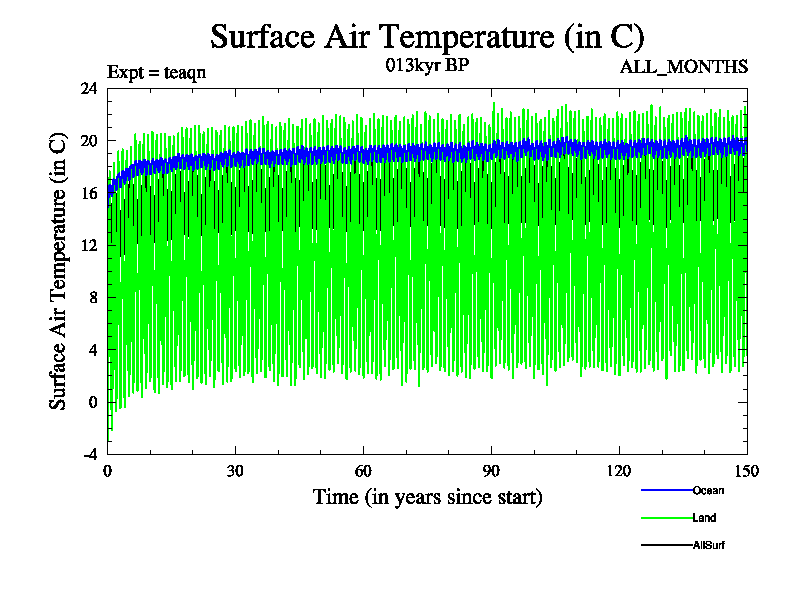 Surface Air Temperature (in C)

Expt = teaqn

013kyr BP

ALL_MONTHS

Surface Air Temperature (in C)

24
20
16
12
8
4
0
-4

0
30
60
90
120
150

Time (in years since start)

Ocean
Land
AllSurf